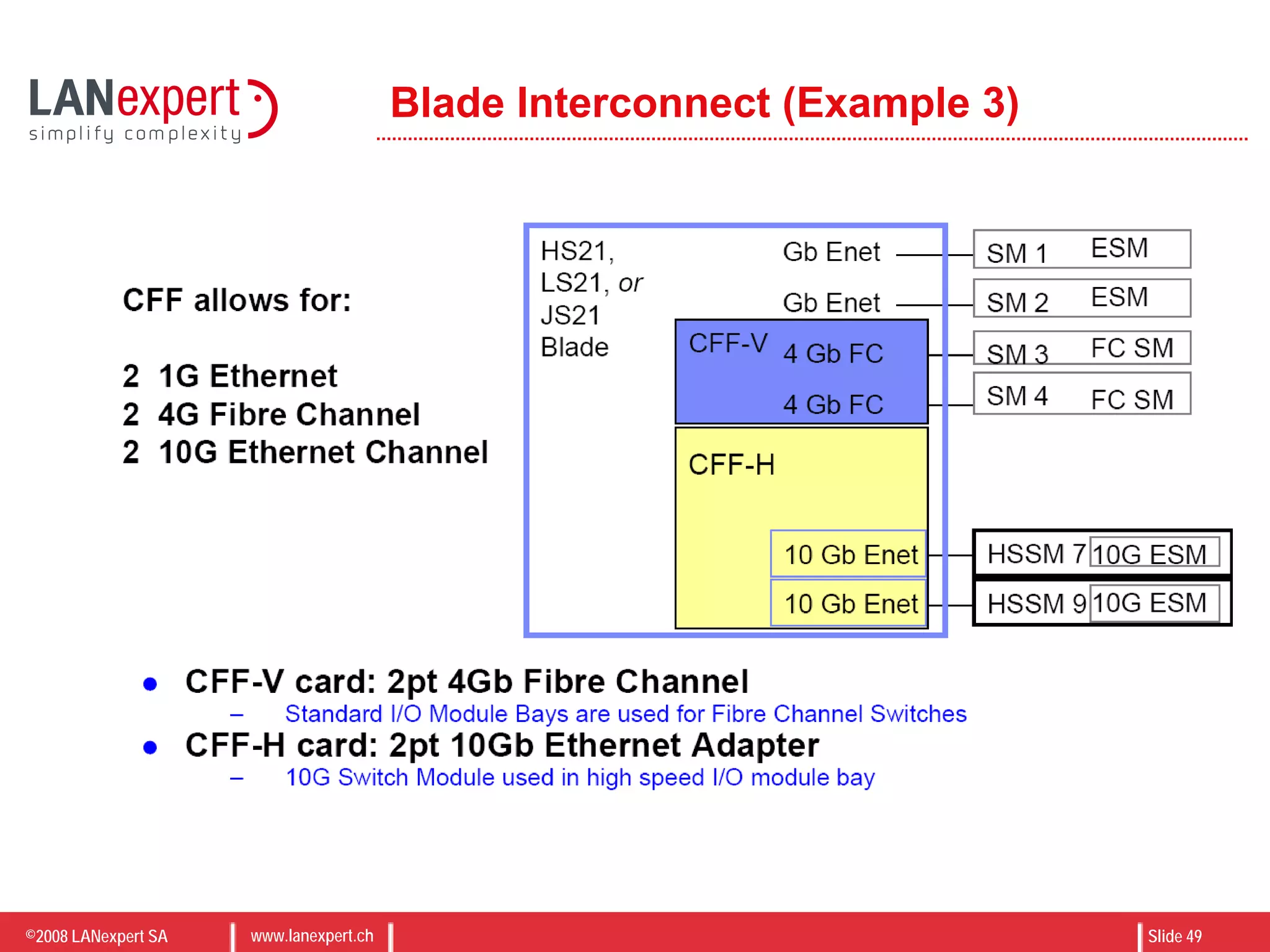 LANexpert
simplify complexity

Blade Interconnect (Example 3)

CFF allows for:

2 1G Ethernet
2 4G Fibre Channel
2 10G Ethernet Channel

HS21, LS21, or JS21 Blade

Gb Enet
Gb Enet
CFF-V
4 Gb FC
4 Gb FC
CFF-H
10 Gb Enet
10 Gb Enet

SM 1 ESM
SM 2 ESM
SM 3 FC SM
SM 4 FC SM
HSSM 7 10G ESM
HSSM 9 10G ESM

• CFF-V card: 2pt 4Gb Fibre Channel
– Standard I/O Module Bays are used for Fibre Channel Switches
• CFF-H card: 2pt 10Gb Ethernet Adapter
– 10G Switch Module used in high speed I/O module bay

©2008 LANexpert SA
www.lanexpert.ch
Slide 49